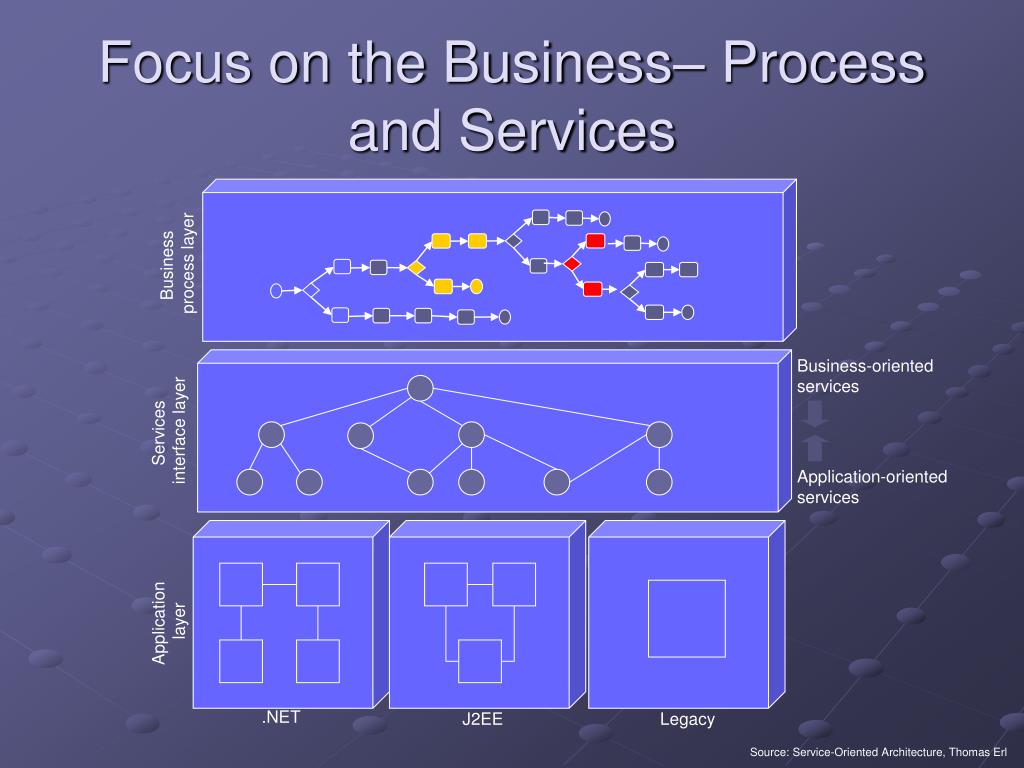 Focus on the Business– Process and Services

Business process layer

Services interface layer

Business-oriented services

Application-oriented services

Application layer

.NET

J2EE

Legacy

Source: Service-Oriented Architecture, Thomas Erl